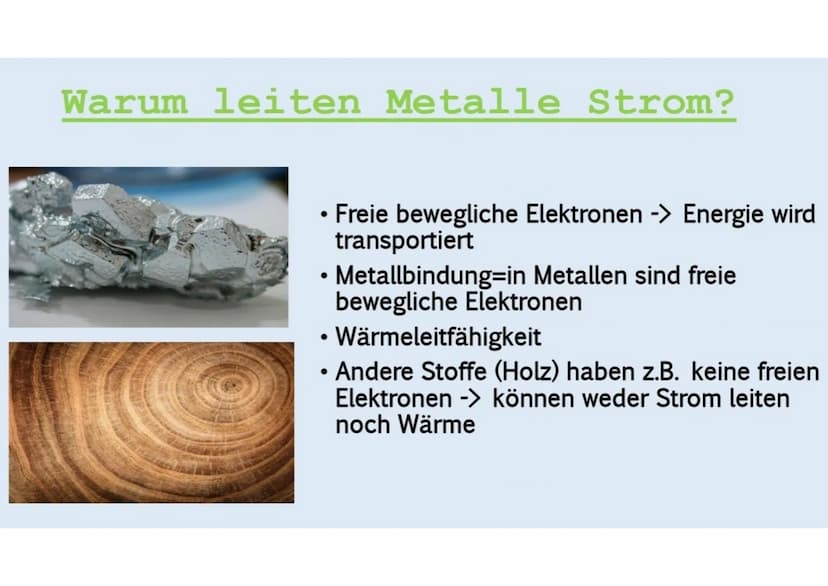 Warum leiten Metalle Strom?

• Freie bewegliche Elektronen -> Energie wird transportiert
• Metallbindung=in Metallen sind freie bewegliche Elektronen
• Wärmeleitfähigkeit
• Andere Stoffe (Holz) haben z.B. keine freien Elektronen -> können weder Strom leiten noch Wärme